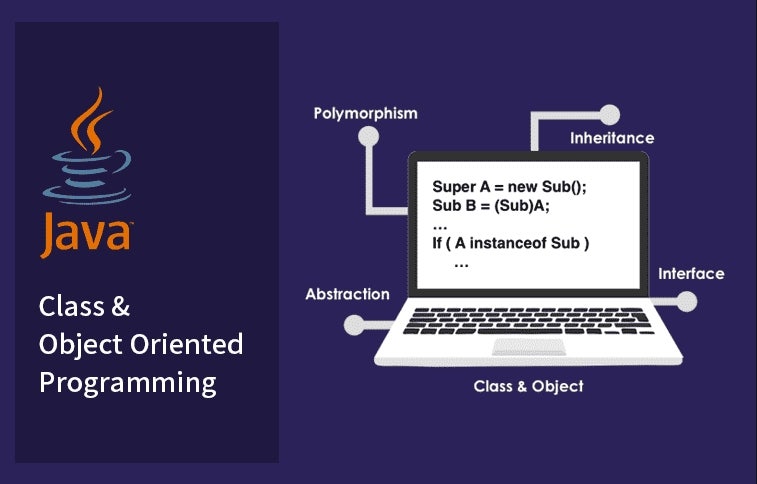 Java

Class & Object Oriented Programming

Polymorphism

Inheritance

Super A = new Sub();
Sub B = (Sub)A;
...
If ( A instanceof Sub )
...

Abstraction

Interface

Class & Object